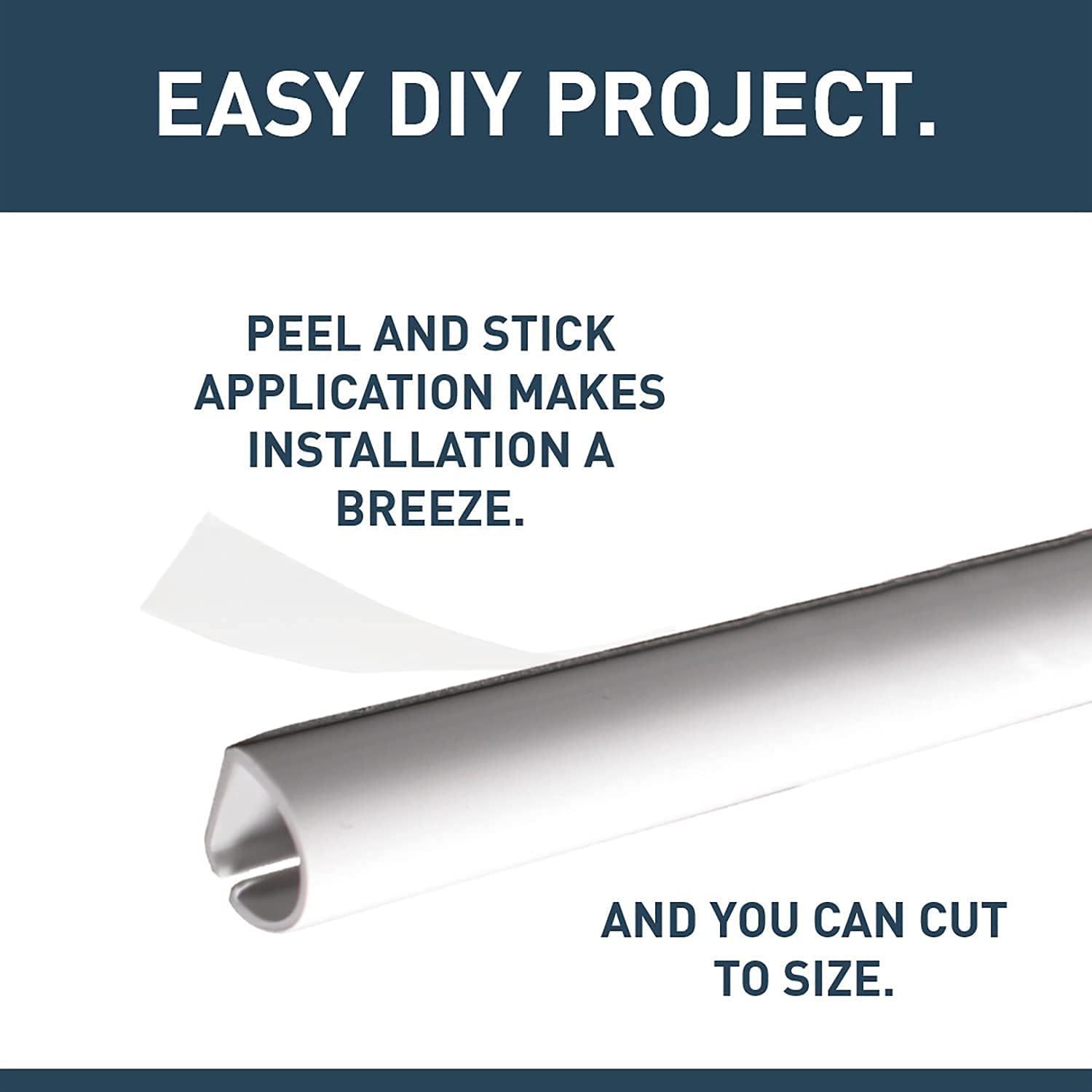 EASY DIY PROJECT.

PEEL AND STICK APPLICATION MAKES INSTALLATION A BREEZE.

AND YOU CAN CUT TO SIZE.